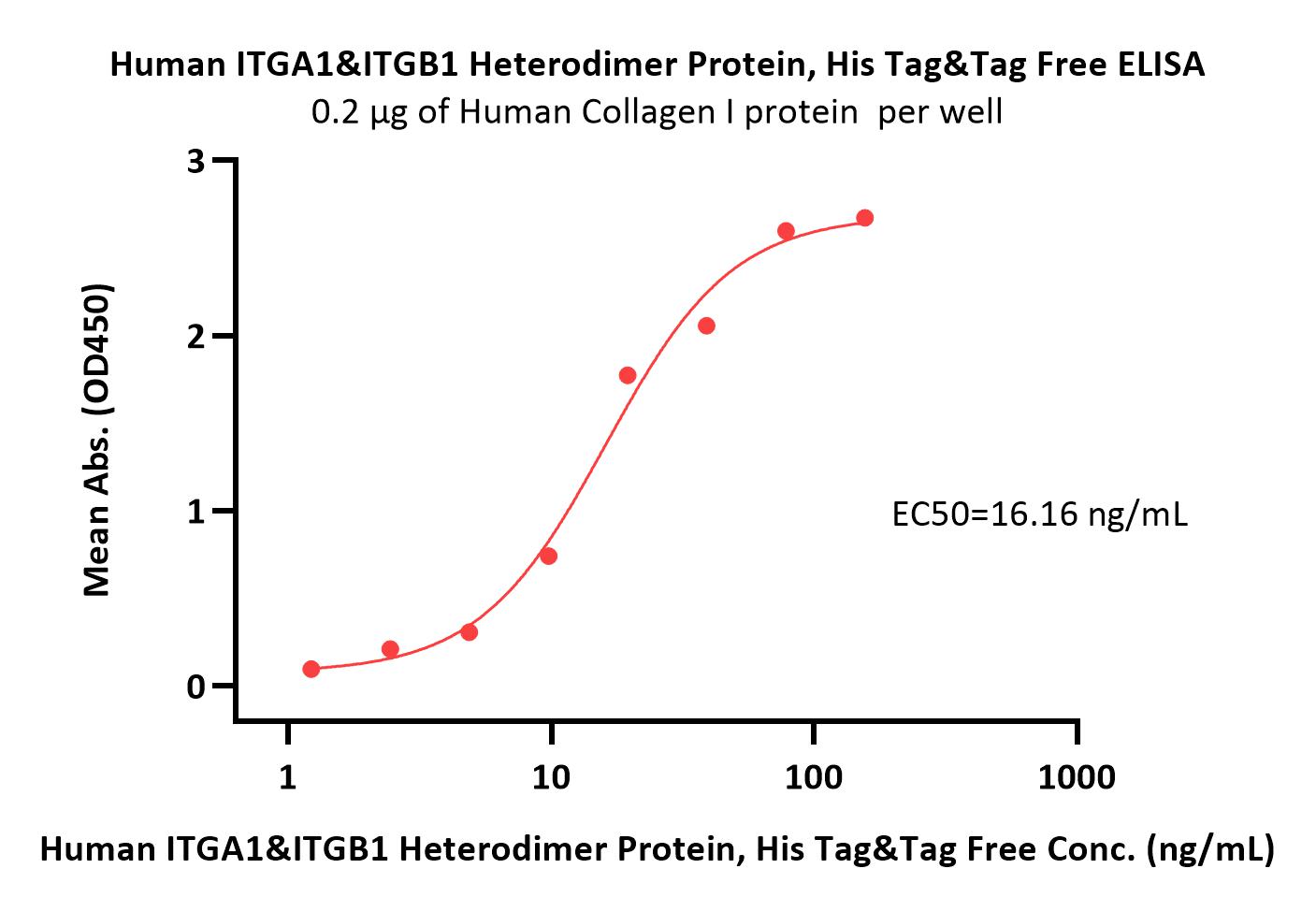 Human ITGA1&ITGB1 Heterodimer Protein, His Tag&Tag Free ELISA
0.2 μg of Human Collagen I protein per well

Mean Abs. (OD450)

3
2
1
0

EC50=16.16 ng/mL

1
10
100
1000

Human ITGA1&ITGB1 Heterodimer Protein, His Tag&Tag Free Conc. (ng/mL)